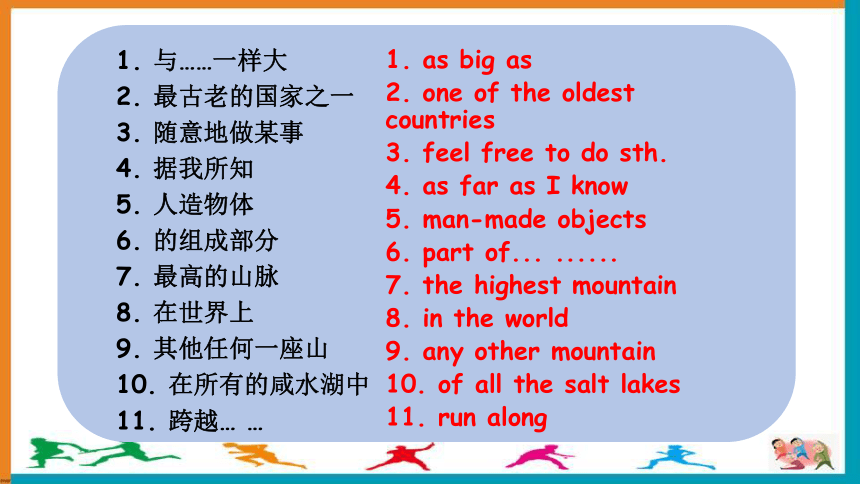 1. 与……一样大
2. 最古老的国家之一
3. 随意地做某事
4. 据我所知
5. 人造物体
6. 的组成部分
7. 最高的山脉
8. 在世界上
9. 其他任何一座山
10. 在所有的咸水湖中
11. 跨越… …

1. as big as
2. one of the oldest countries
3. feel free to do sth.
4. as far as I know
5. man-made objects
6. part of... ......
7. the highest mountain
8. in the world
9. any other mountain
10. of all the salt lakes
11. run along